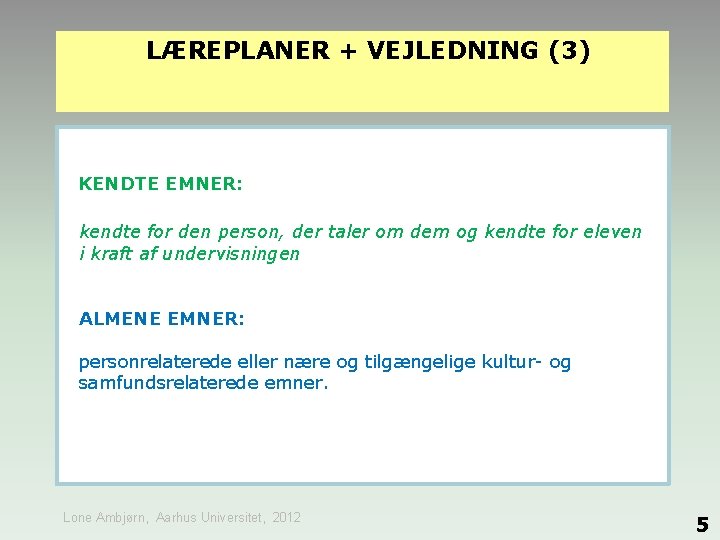 LÆREPLANER + VEJLEDNING (3)

KENDTE EMNER:

kendte for den person, der taler om dem og kendte for eleven i kraft af undervisningen

ALMENE EMNER:

personrelaterede eller nære og tilgængelige kultur- og samfundsrelaterede emner.

Lone Ambjørn, Aarhus Universitet, 2012

5